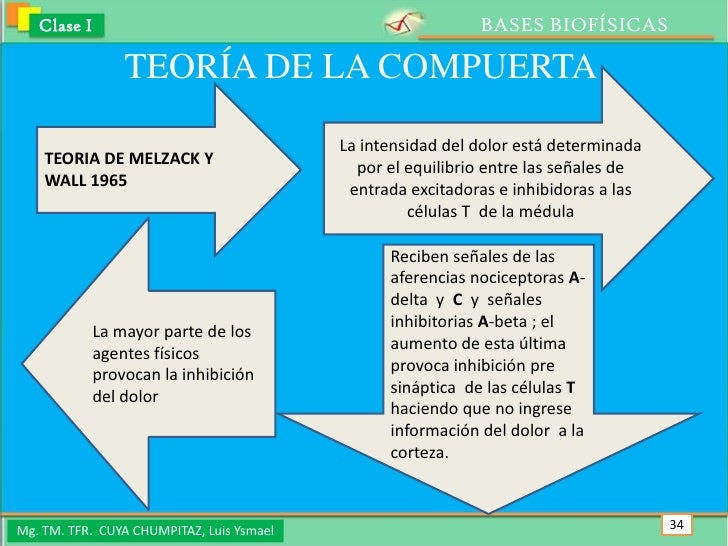 Clase I

BASES BIOFÍSICAS

TEORÍA DE LA COMPUERTA

TEORIA DE MELZACK Y WALL 1965

La intensidad del dolor está determinada por el equilibrio entre las señales de entrada excitadoras e inhibidoras a las células T de la médula

Reciben señales de las aferencias nociceptoras A-delta y C y señales inhibitorias A-beta ; el aumento de esta última provoca inhibición pre sináptica de las células T haciendo que no ingrese información del dolor a la corteza.

La mayor parte de los agentes físicos provocan la inhibición del dolor

Mg. TM. TFR. CUYA CHUMPITAZ, Luis Ysmael

34